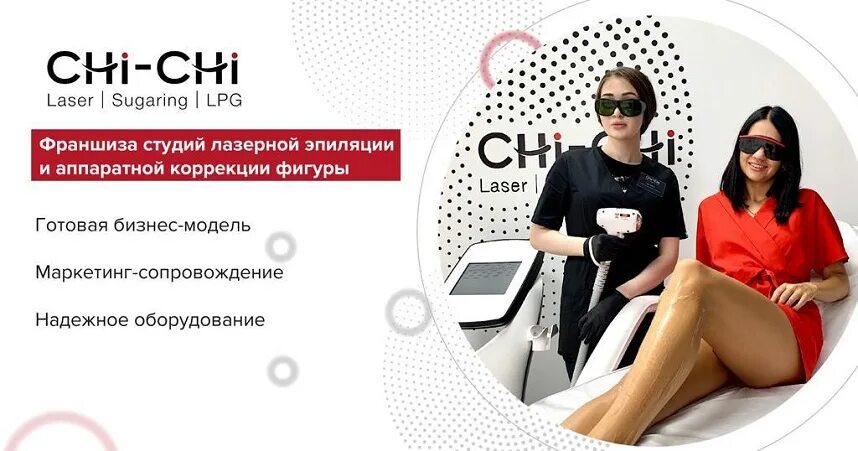 CHi-CHi
Laser | Sugaring | LPG

Франшиза студий лазерной эпиляции и аппаратной коррекции фигуры

Готовая бизнес-модель

Маркетинг-сопровождение

Надежное оборудование

CHi-CHi
Laser |